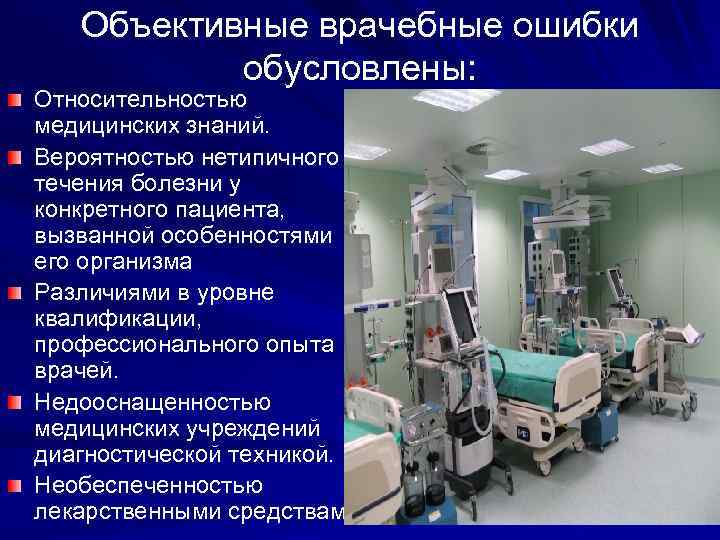 Объективные врачебные ошибки обусловлены:

Относительностью медицинских знаний.

Вероятностью нетипичного течения болезни у конкретного пациента, вызванной особенностями его организма

Различиями в уровне квалификации, профессионального опыта врачей.

Недооснащенностью медицинских учреждений диагностической техникой.

Необеспеченностью лекарственными средствам